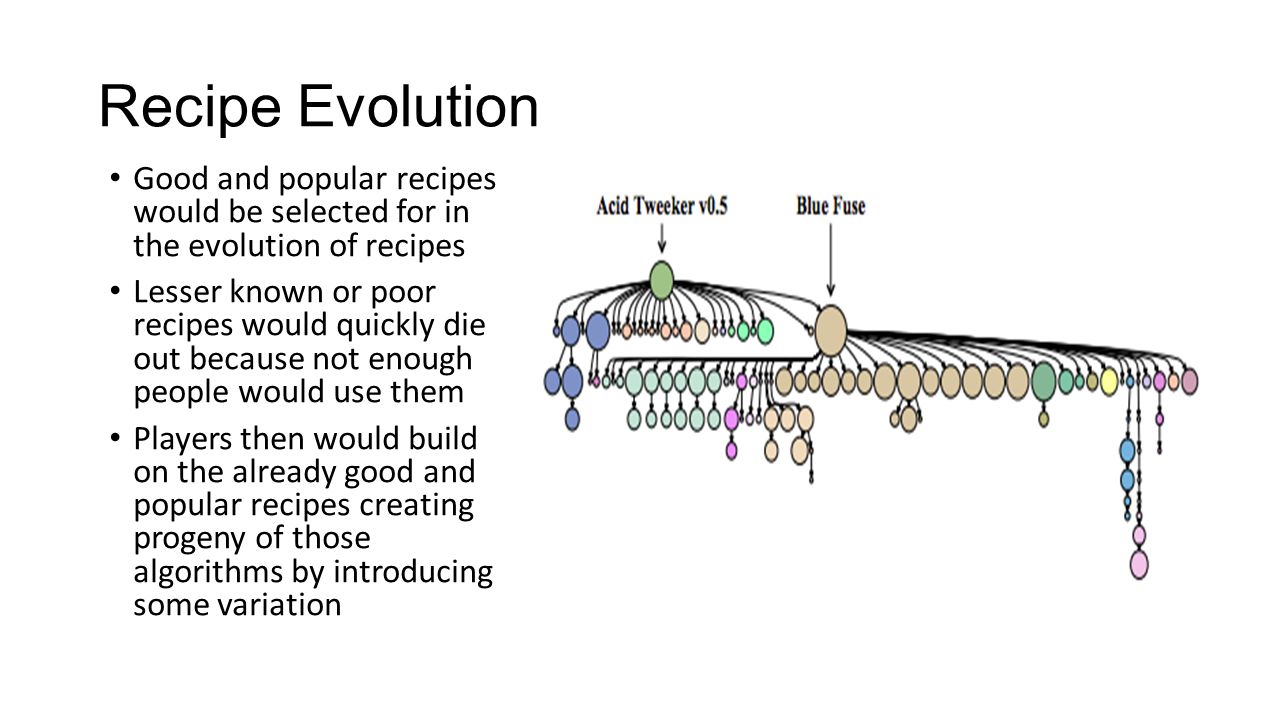 Recipe Evolution

• Good and popular recipes would be selected for in the evolution of recipes

• Lesser known or poor recipes would quickly die out because not enough people would use them

• Players then would build on the already good and popular recipes creating progeny of those algorithms by introducing some variation

Acid Tweeker v0.5

Blue Fuse